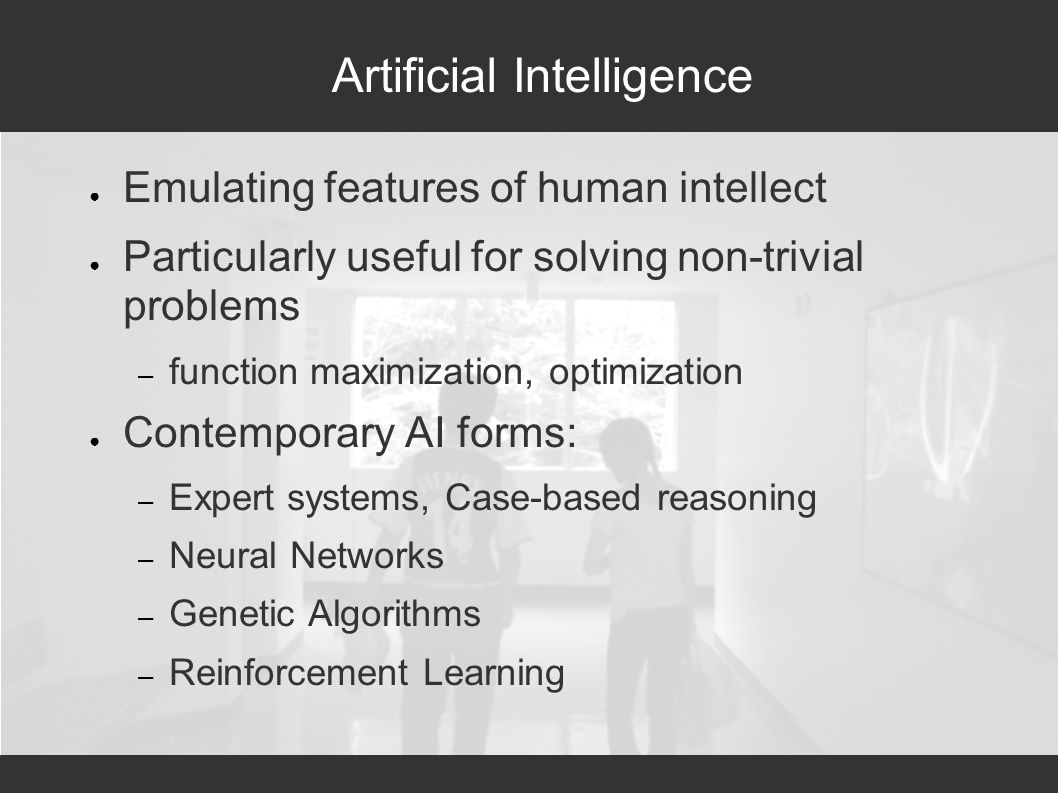 Artificial Intelligence

● Emulating features of human intellect

● Particularly useful for solving non-trivial problems

– function maximization, optimization

● Contemporary AI forms:

– Expert systems, Case-based reasoning

– Neural Networks

– Genetic Algorithms

– Reinforcement Learning